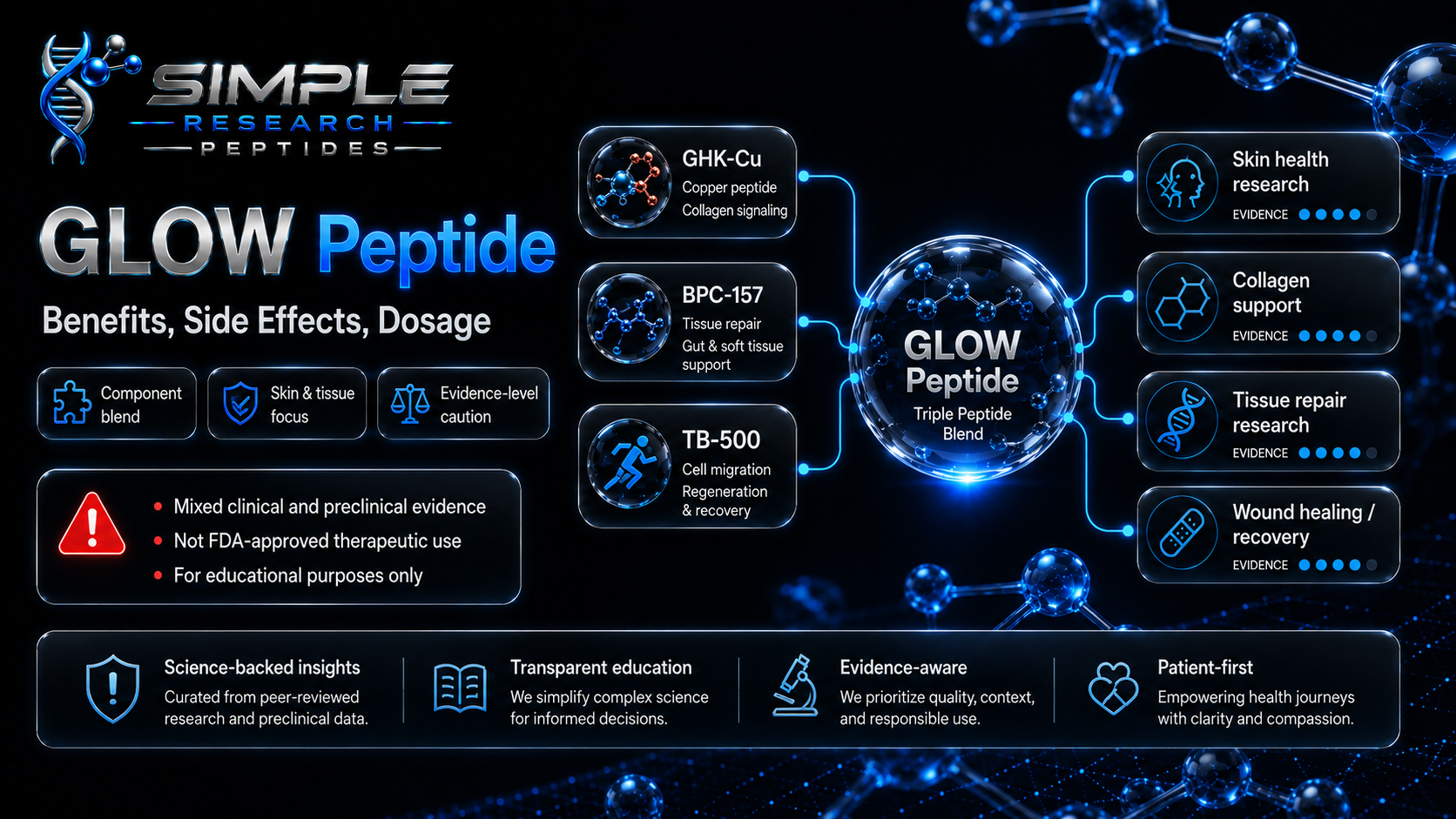 SIMPLE
RESEARCH
PEPTIDES

GLOW Peptide

Benefits, Side Effects, Dosage

Component blend

Skin & tissue focus

Evidence-level caution

Mixed clinical and preclinical evidence
Not FDA-approved therapeutic use
For educational purposes only

GHK-Cu
Copper peptide
Collagen signaling

BPC-157
Tissue repair
Gut & soft tissue support

TB-500
Cell migration
Regeneration & recovery

GLOW Peptide
Triple Peptide Blend

Skin health research
EVIDENCE

Collagen support
EVIDENCE

Tissue repair research
EVIDENCE

Wound healing / recovery
EVIDENCE

Science-backed insights
Curated from peer-reviewed research and preclinical data.

Transparent education
We simplify complex science for informed decisions.

Evidence-aware
We prioritize quality, context, and responsible use.

Patient-first
Empowering health journeys with clarity and compassion.